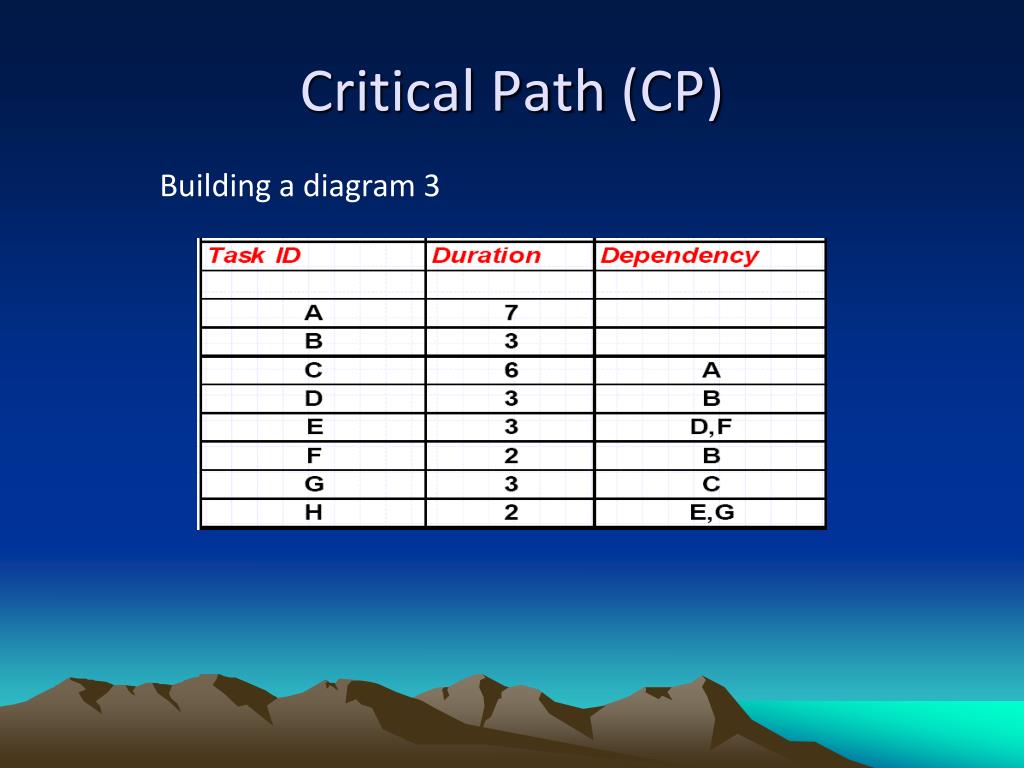 Critical Path (CP)

Building a diagram 3

| Task ID | Duration | Dependency |
|---|---|---|
| | | |
| A | 7 | |
| B | 3 | |
| C | 6 | A |
| D | 3 | B |
| E | 3 | D,F |
| F | 2 | B |
| G | 3 | C |
| H | 2 | E,G |